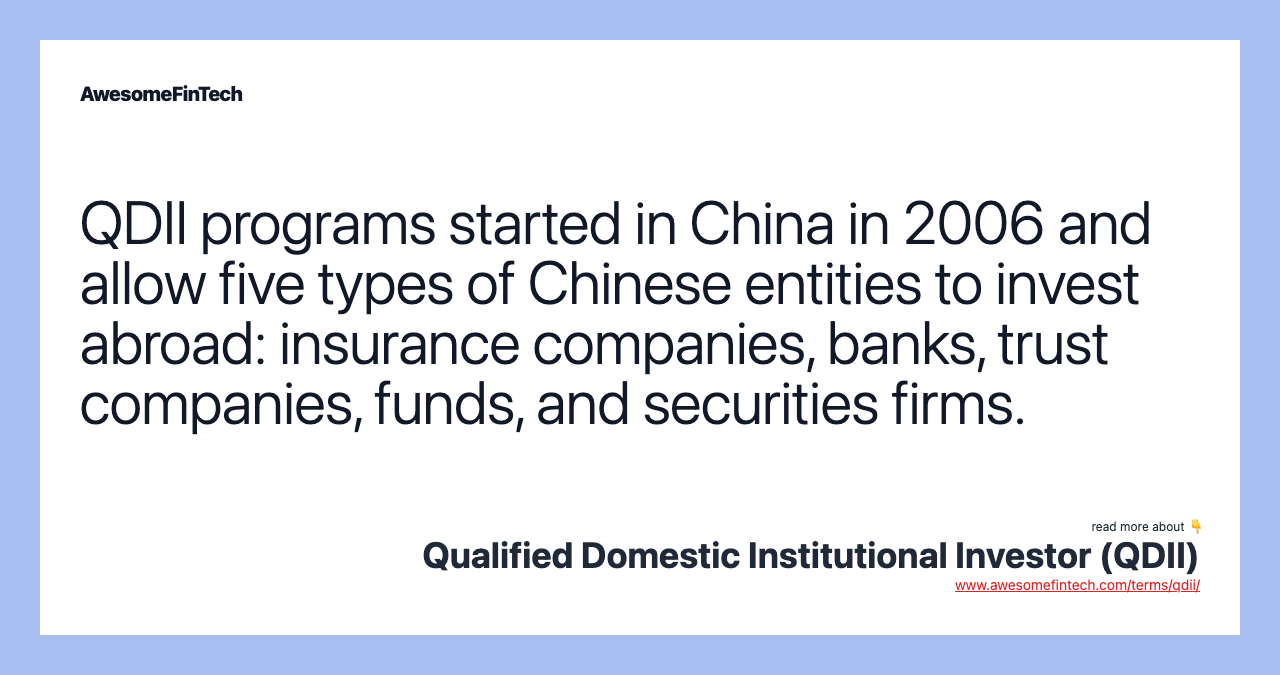 AwesomeFinTech

QDII programs started in China in 2006 and allow five types of Chinese entities to invest abroad: insurance companies, banks, trust companies, funds, and securities firms.

read more about 👇
Qualified Domestic Institutional Investor (QDII)
www.awesomefintech.com/terms/qdii/